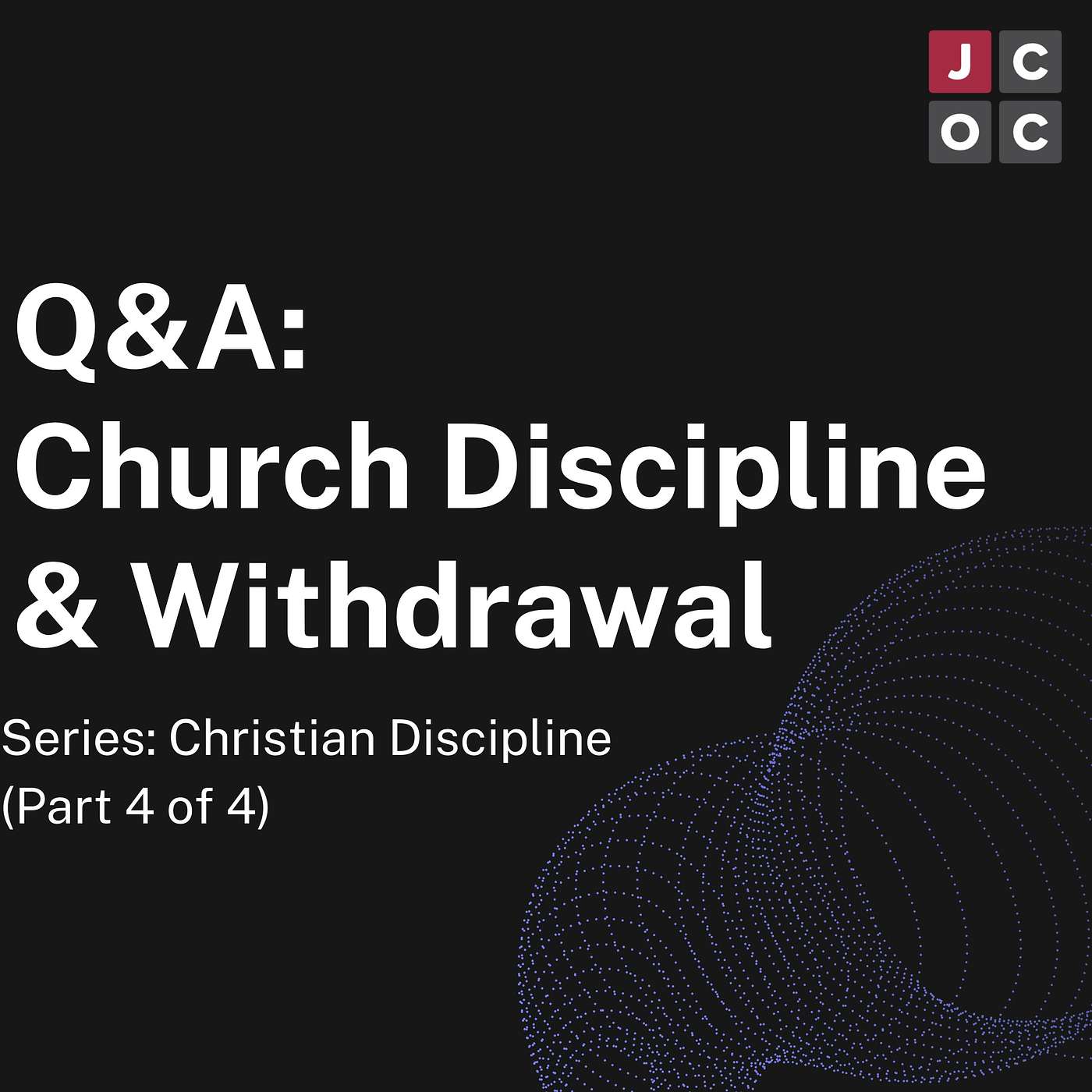 J C
O C

Q&A:
Church Discipline
& Withdrawal

Series: Christian Discipline
(Part 4 of 4)